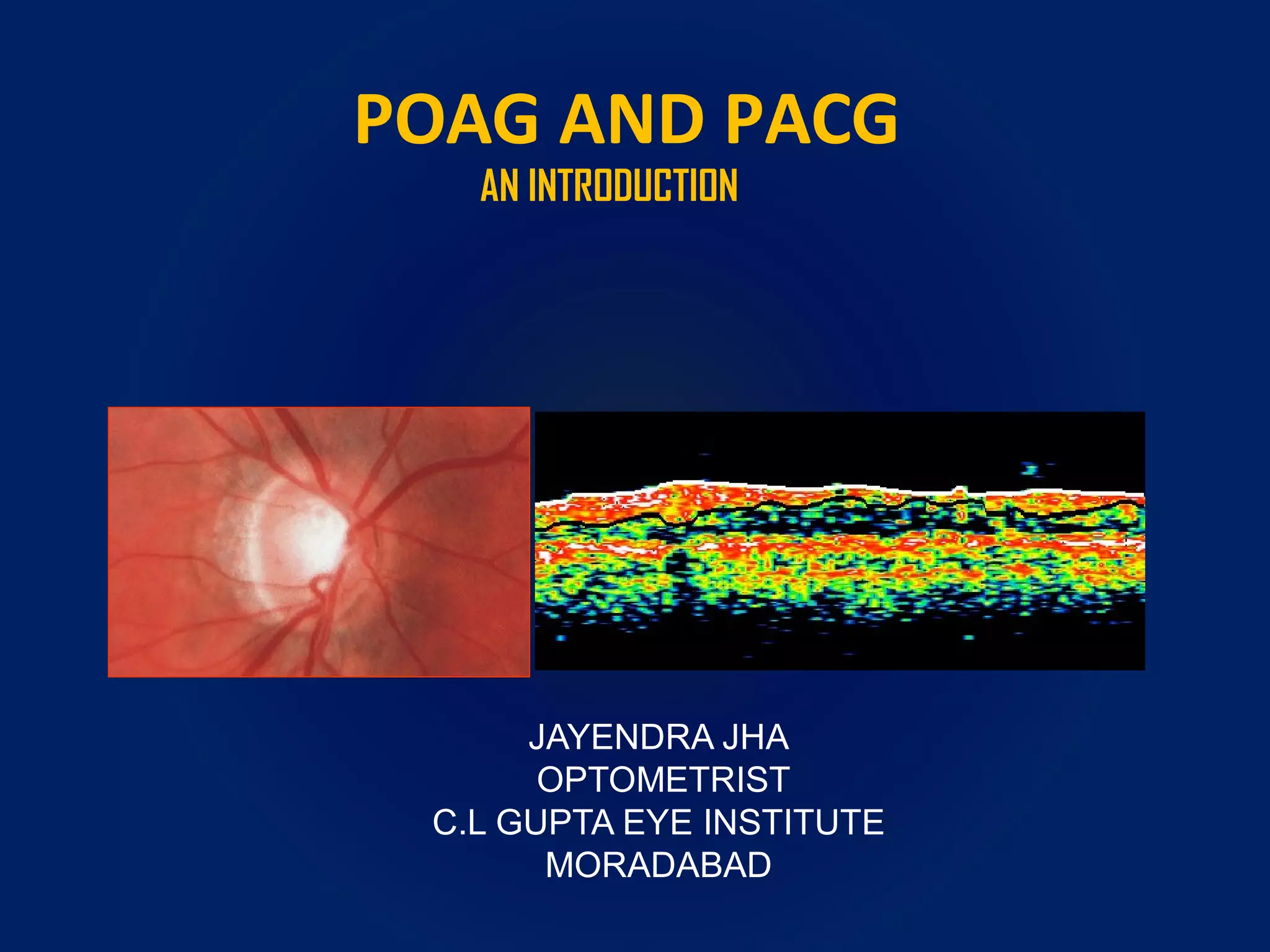 POAG AND PACG
AN INTRODUCTION

JAYENDRA JHA
OPTOMETRIST
C.L GUPTA EYE INSTITUTE
MORADABAD